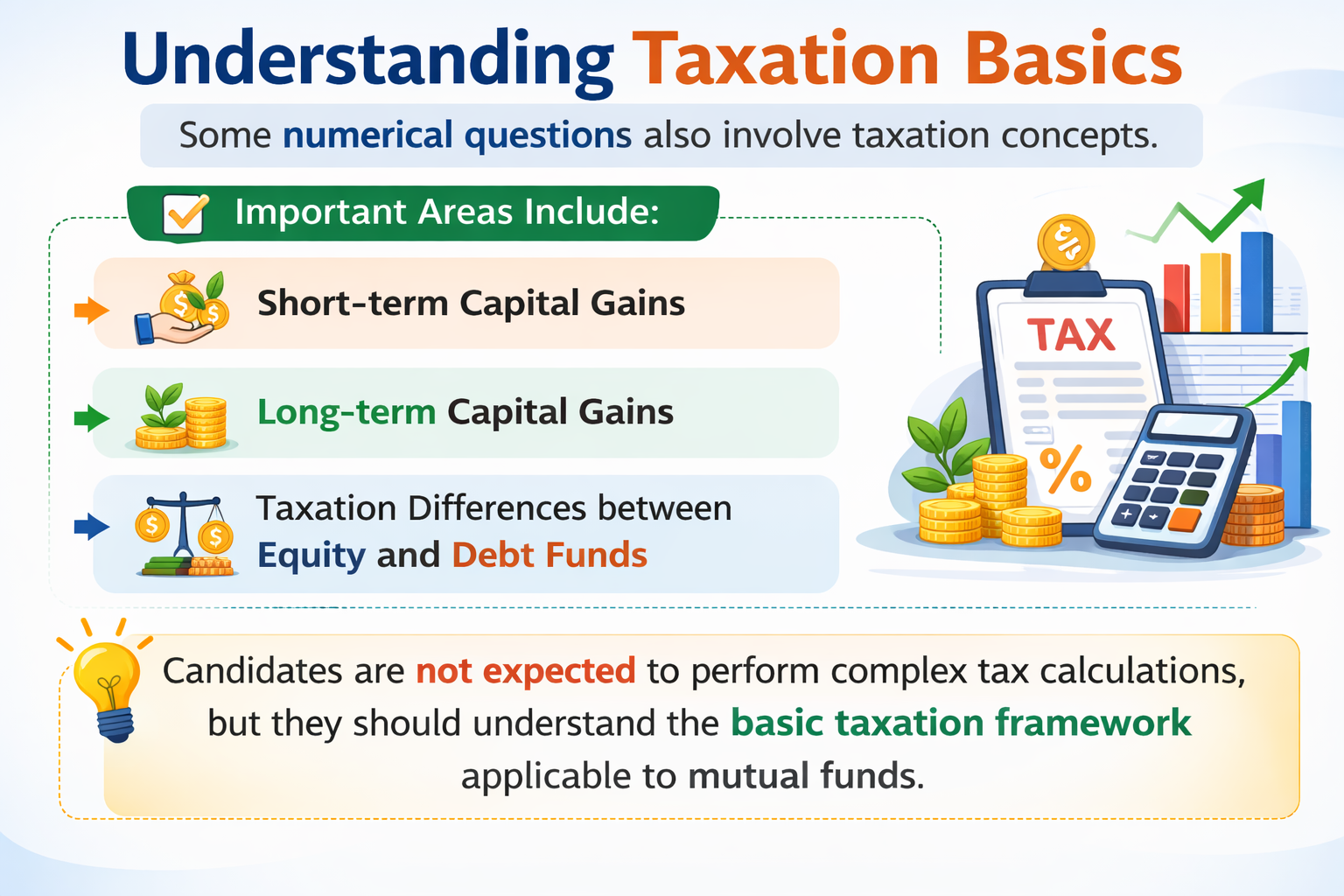 Understanding Taxation Basics

Some numerical questions also involve taxation concepts.

Important Areas Include:

Short-term Capital Gains

Long-term Capital Gains

Taxation Differences between Equity and Debt Funds

TAX

%

Candidates are not expected to perform complex tax calculations, but they should understand the basic taxation framework applicable to mutual funds.